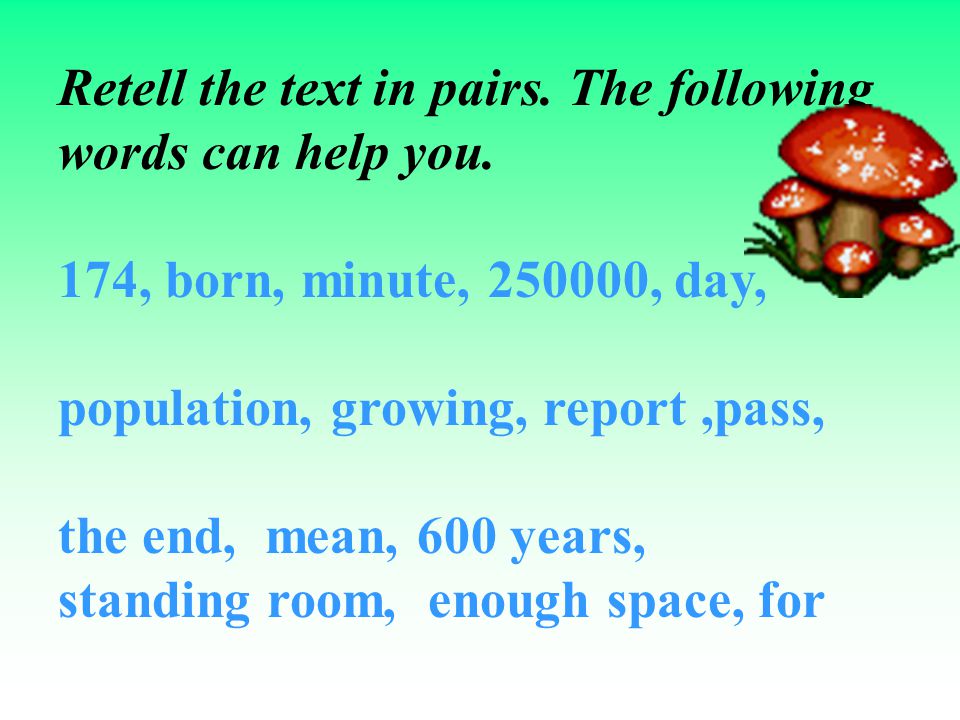 Retell the text in pairs. The following words can help you.

174, born, minute, 250000, day,

population, growing, report ,pass,

the end, mean, 600 years,
standing room, enough space, for